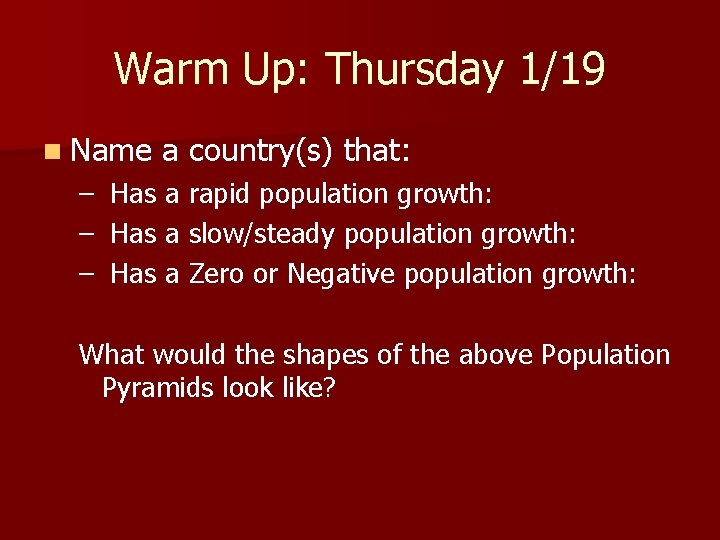 Warm Up: Thursday 1/19

Name a country(s) that:
– Has a rapid population growth:
– Has a slow/steady population growth:
– Has a Zero or Negative population growth:

What would the shapes of the above Population Pyramids look like?